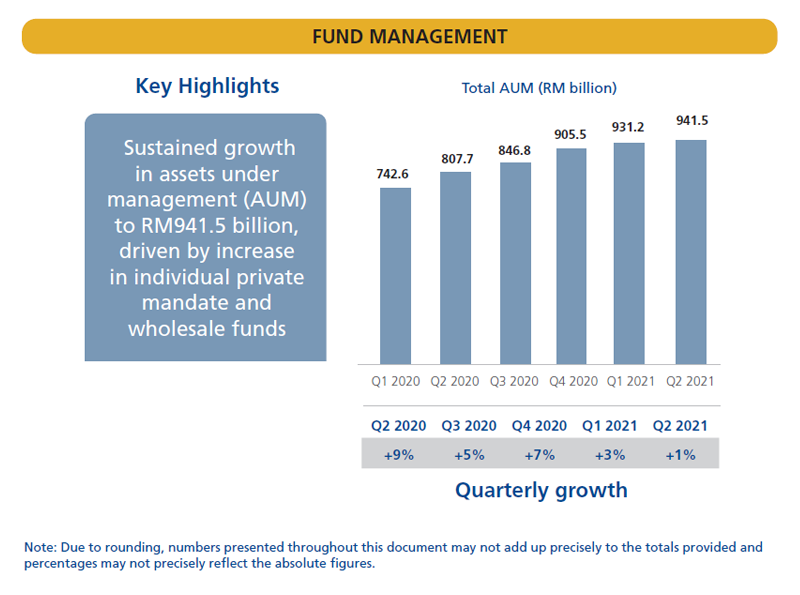 FUND MANAGEMENT

Key Highlights

Sustained growth in assets under management (AUM) to RM941.5 billion, driven by increase in individual private mandate and wholesale funds

Total AUM (RM billion)

742.6
807.7
846.8
905.5
931.2
941.5

Q1 2020 Q2 2020 Q3 2020 Q4 2020 Q1 2021 Q2 2021

| Q2 2020 | Q3 2020 | Q4 2020 | Q1 2021 | Q2 2021 |
|---|---|---|---|---|
| +9% | +5% | +7% | +3% | +1% |

Quarterly growth

Note: Due to rounding, numbers presented throughout this document may not add up precisely to the totals provided and percentages may not precisely reflect the absolute figures.